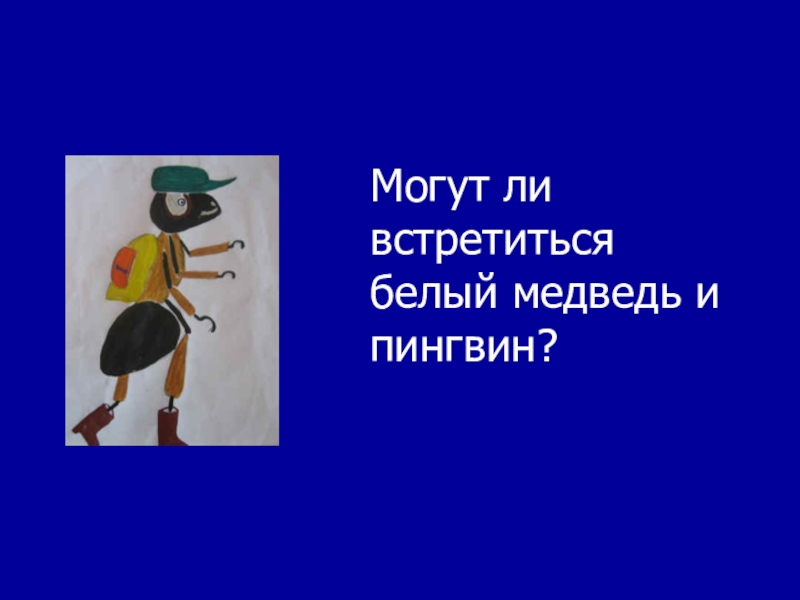 Могут ли встретиться белый медведь и пингвин?